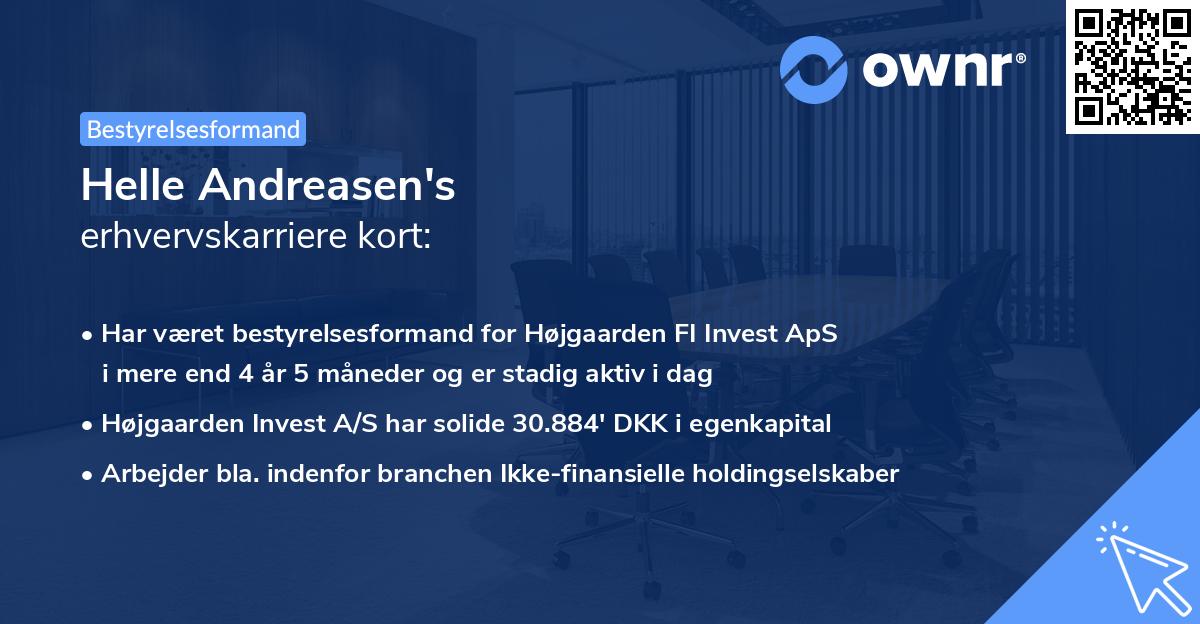 ownr®

Bestyrelsesformand

Helle Andreasen's
erhvervskarriere kort:

• Har været bestyrelsesformand for Højgaarden FI Invest ApS i mere end 4 år 5 måneder og er stadig aktiv i dag

• Højgaarden Invest A/S har solide 30.884' DKK i egenkapital

• Arbejder bla. indenfor branchen Ikke-finansielle holdingselskaber